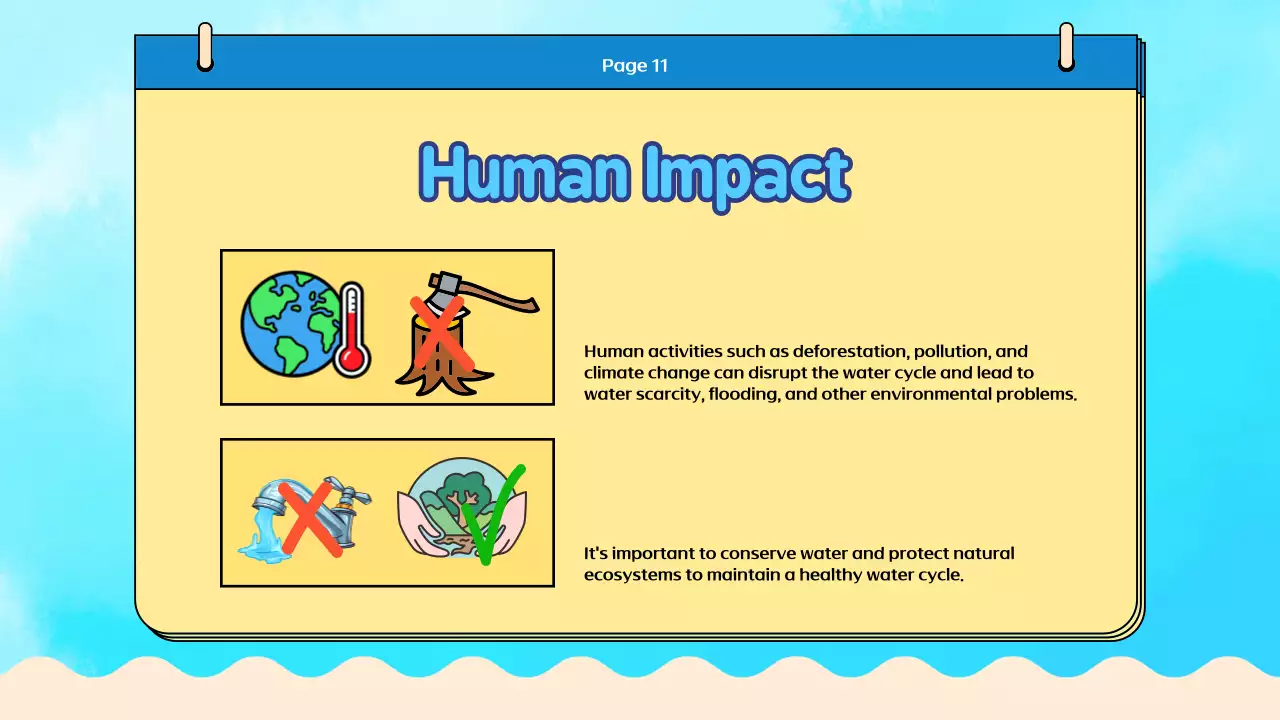 Page 11

Human Impact

Human activities such as deforestation, pollution, and climate change can disrupt the water cycle and lead to water scarcity, flooding, and other environmental problems.

It's important to conserve water and protect natural ecosystems to maintain a healthy water cycle.